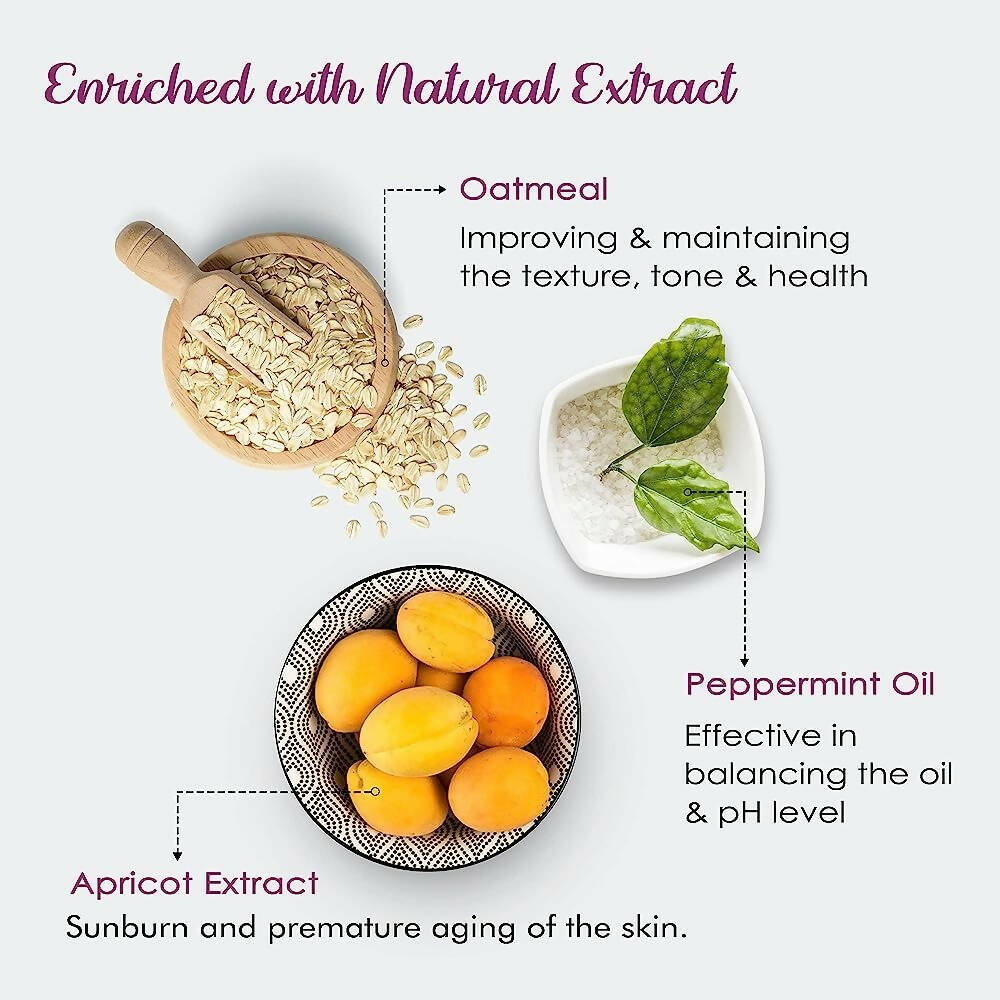 Enriched with Natural Extract

Oatmeal

Improving & maintaining the texture, tone & health

Peppermint Oil

Effective in balancing the oil & pH level

Apricot Extract

Sunburn and premature aging of the skin.